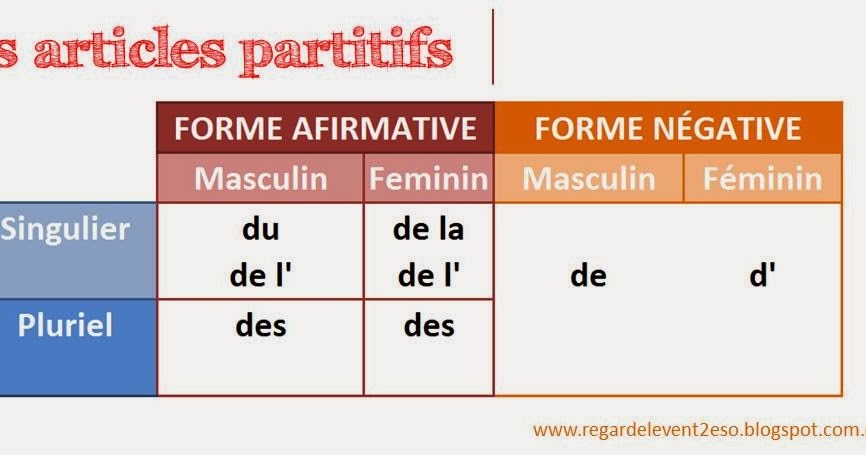 s articles partitifs

| | FORME AFIRMATIVE | | FORME NÉGATIVE | |
|---|---|---|---|---|
| | Masculin | Feminin | Masculin | Féminin |
| Singulier | du de l' | de la de l' | de | d' |
| Pluriel | des | des | | |

www.regardelevent2eso.blogspot.com.